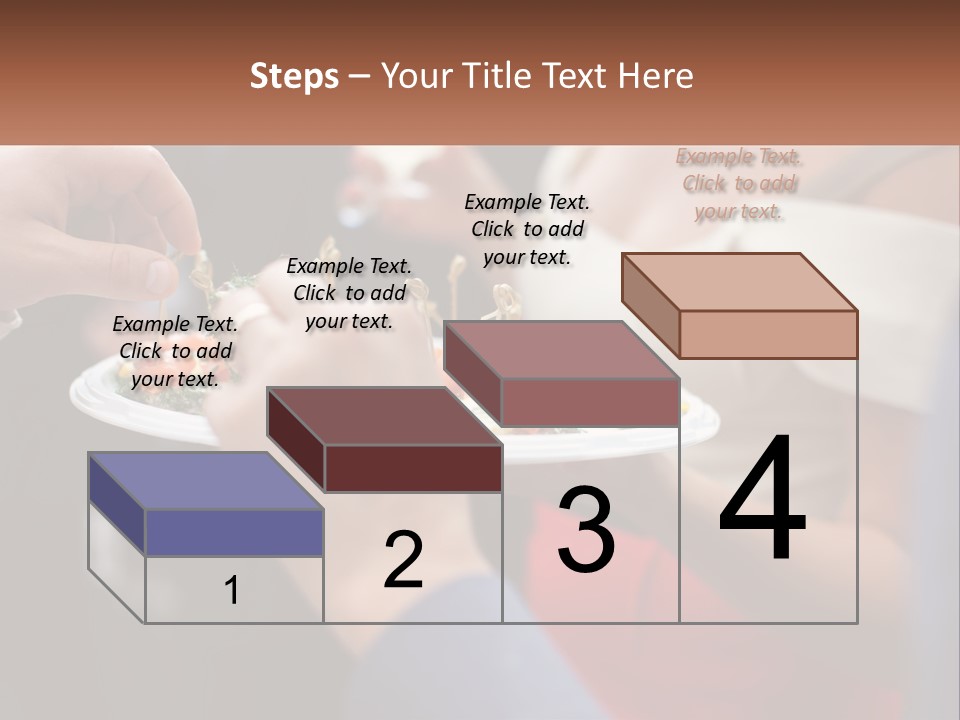 Steps – Your Title Text Here

Example Text. Click to add your text.

Example Text. Click to add your text.

Example Text. Click to add your text.

Example Text. Click to add your text.

1

2

3

4